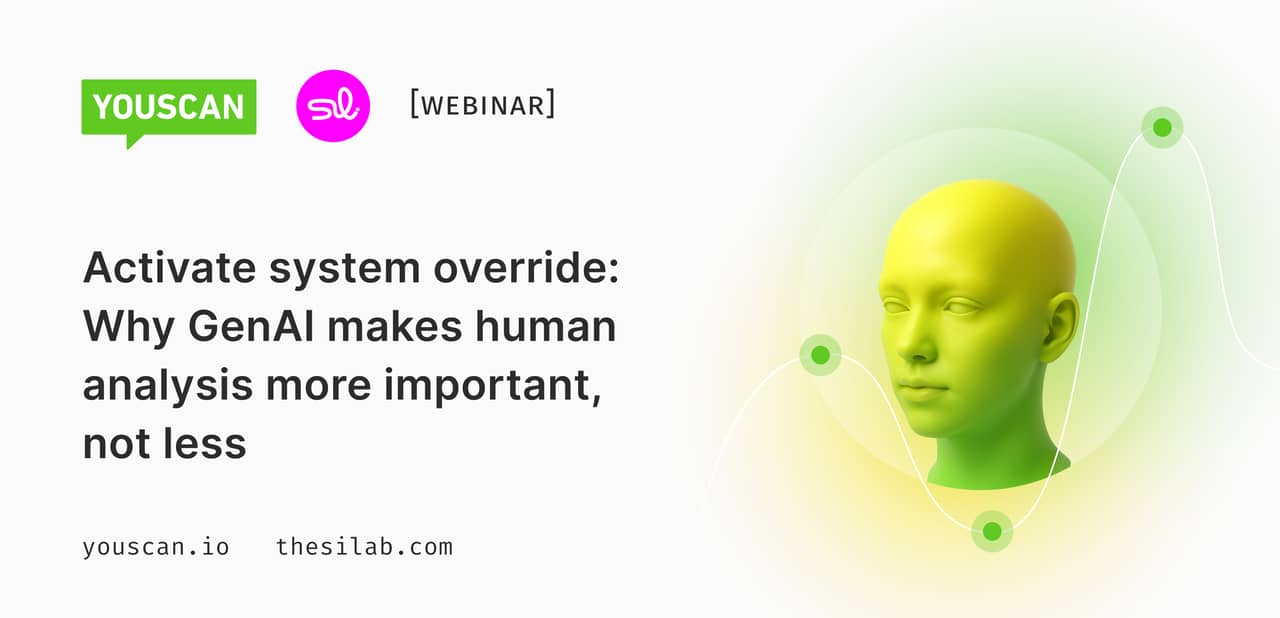 YOUSCAN

sl

[WEBINAR]

Activate system override: Why GenAI makes human analysis more important, not less

youscan.io thesilab.com